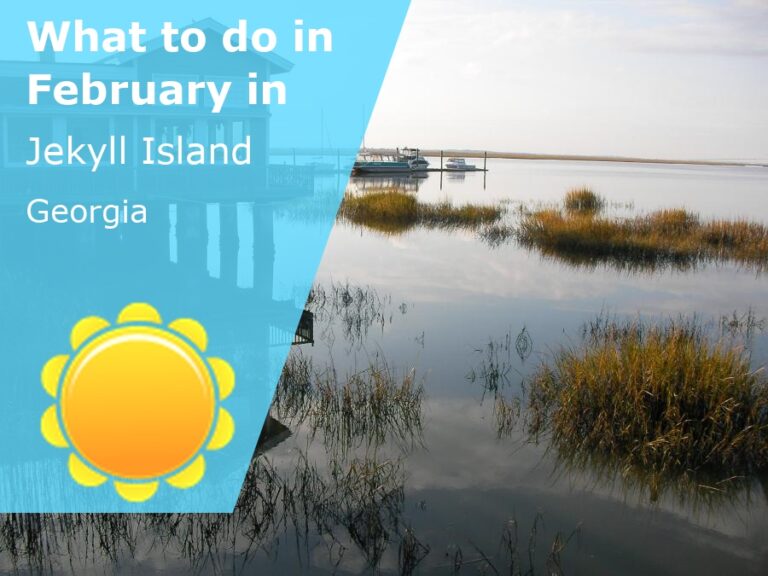 What to do in February in

Jekyll Island

Georgia